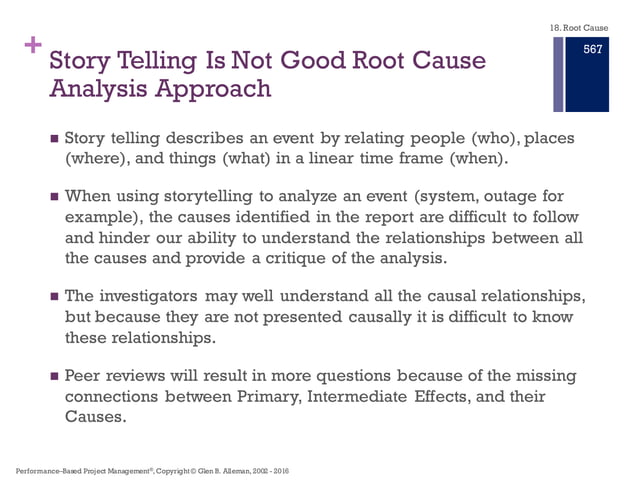 18. Root Cause

567

+ Story Telling Is Not Good Root Cause Analysis Approach

■ Story telling describes an event by relating people (who), places (where), and things (what) in a linear time frame (when).

■ When using storytelling to analyze an event (system, outage for example), the causes identified in the report are difficult to follow and hinder our ability to understand the relationships between all the causes and provide a critique of the analysis.

■ The investigators may well understand all the causal relationships, but because they are not presented causally it is difficult to know these relationships.

■ Peer reviews will result in more questions because of the missing connections between Primary, Intermediate Effects, and their Causes.

Performance-Based Project Management®, Copyright © Glen B. Alleman, 2002 - 2016